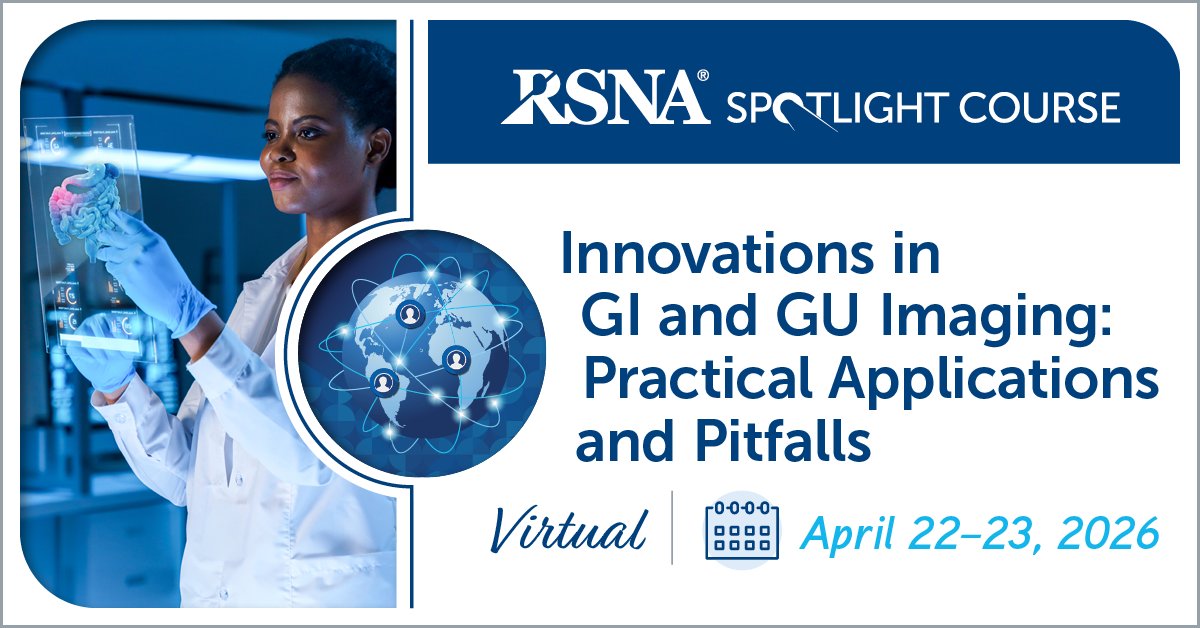 RSNA® SPOTLIGHT COURSE

Innovations in GI and GU Imaging: Practical Applications and Pitfalls

Virtual

April 22–23, 2026